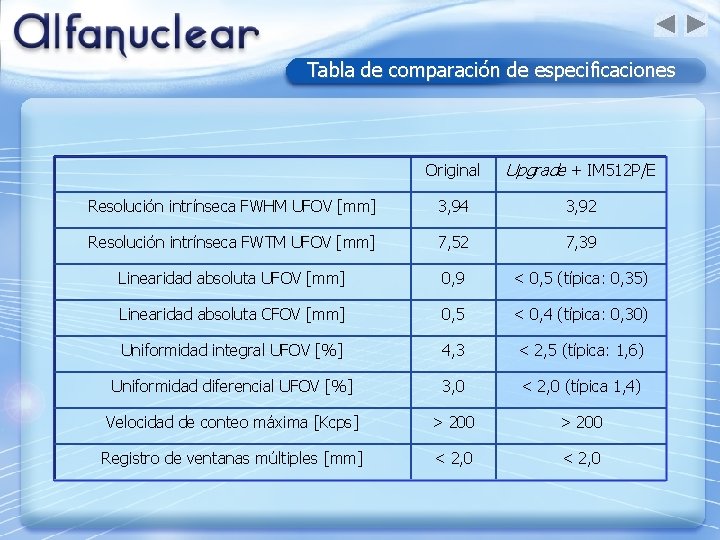 Alfanuclear

Tabla de comparación de especificaciones

| | Original | Upgrade + IM512P/E |
|---|---|---|
| Resolución intrínseca FWHM UFOV [mm] | 3,94 | 3,92 |
| Resolución intrínseca FWTM UFOV [mm] | 7,52 | 7,39 |
| Linearidad absoluta UFOV [mm] | 0,9 | < 0,5 (típica: 0,35) |
| Linearidad absoluta CFOV [mm] | 0,5 | < 0,4 (típica: 0,30) |
| Uniformidad integral UFOV [%] | 4,3 | < 2,5 (típica: 1,6) |
| Uniformidad diferencial UFOV [%] | 3,0 | < 2,0 (típica 1,4) |
| Velocidad de conteo máxima [Kcps] | > 200 | > 200 |
| Registro de ventanas múltiples [mm] | < 2,0 | < 2,0 |